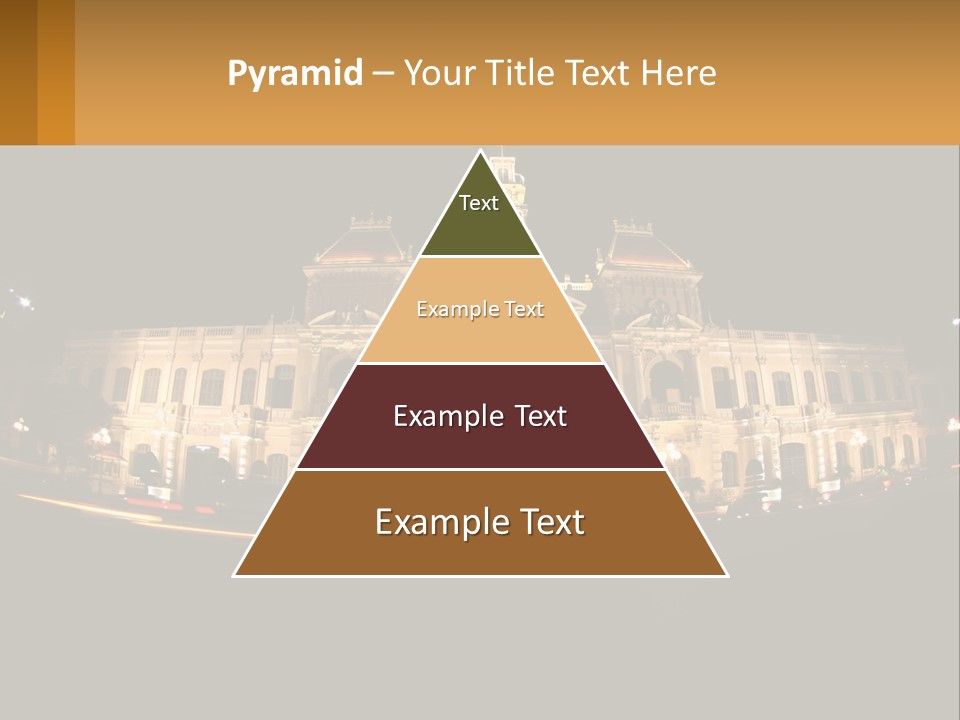 Pyramid – Your Title Text Here

Text

Example Text

Example Text

Example Text